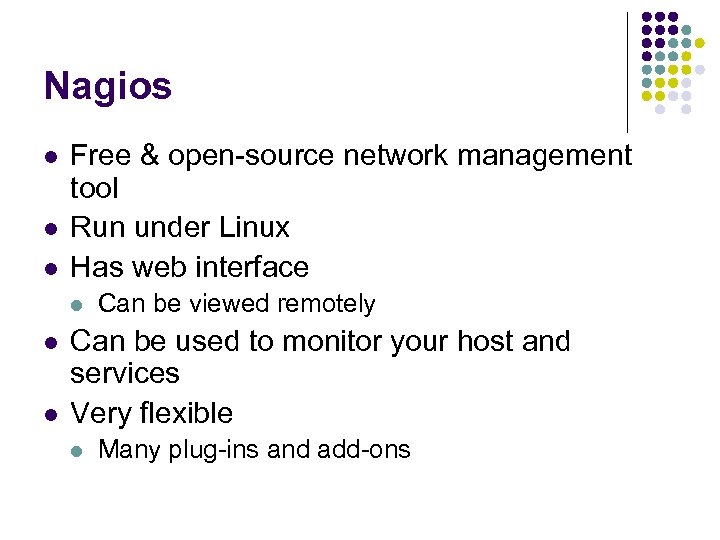 Nagios

- Free & open-source network management tool
- Run under Linux
- Has web interface
  - Can be viewed remotely
- Can be used to monitor your host and services
- Very flexible
  - Many plug-ins and add-ons